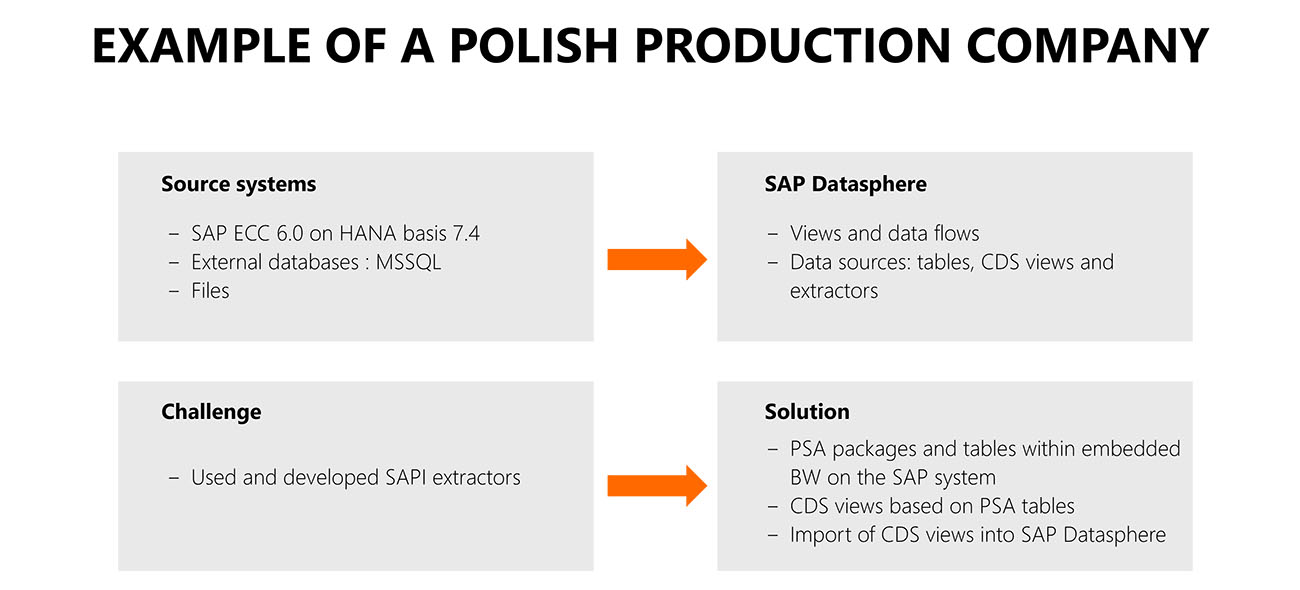 EXAMPLE OF A POLISH PRODUCTION COMPANY

Source systems

– SAP ECC 6.0 on HANA basis 7.4
– External databases : MSSQL
– Files

SAP Datasphere

– Views and data flows
– Data sources: tables, CDS views and extractors

Challenge

– Used and developed SAPI extractors

Solution

– PSA packages and tables within embedded BW on the SAP system
– CDS views based on PSA tables
– Import of CDS views into SAP Datasphere